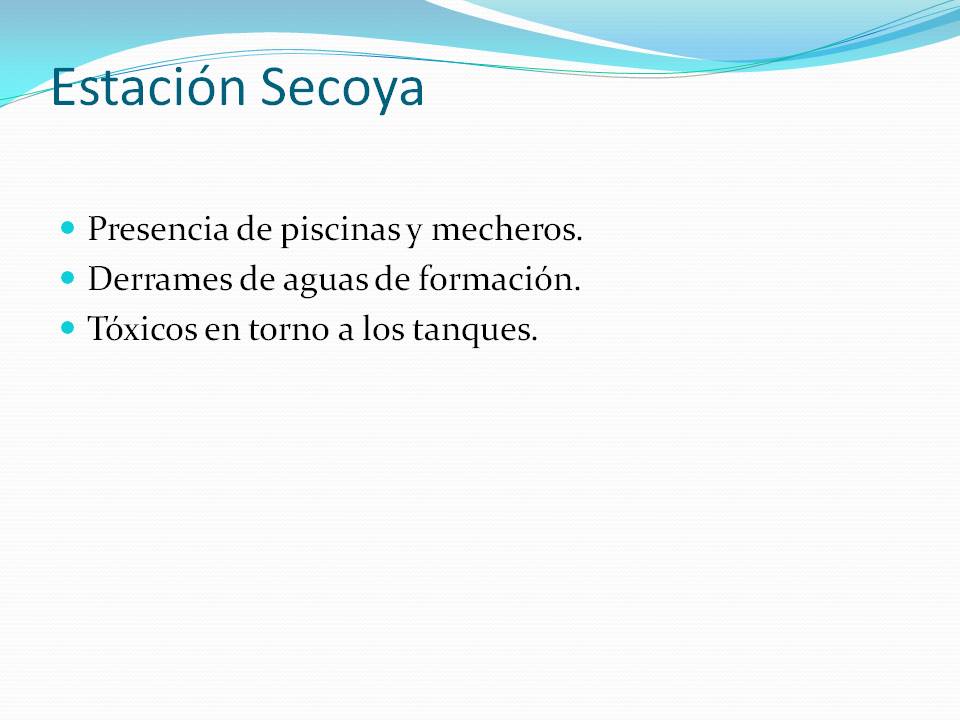 Estación Secoya

- Presencia de piscinas y mecheros.
- Derrames de aguas de formación.
- Tóxicos en torno a los tanques.